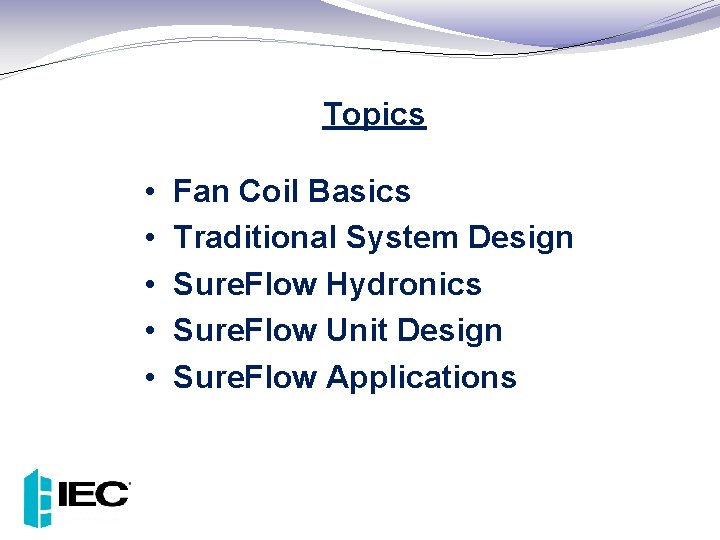 Topics

• Fan Coil Basics
• Traditional System Design
• SureFlow Hydronics
• SureFlow Unit Design
• SureFlow Applications

IEC